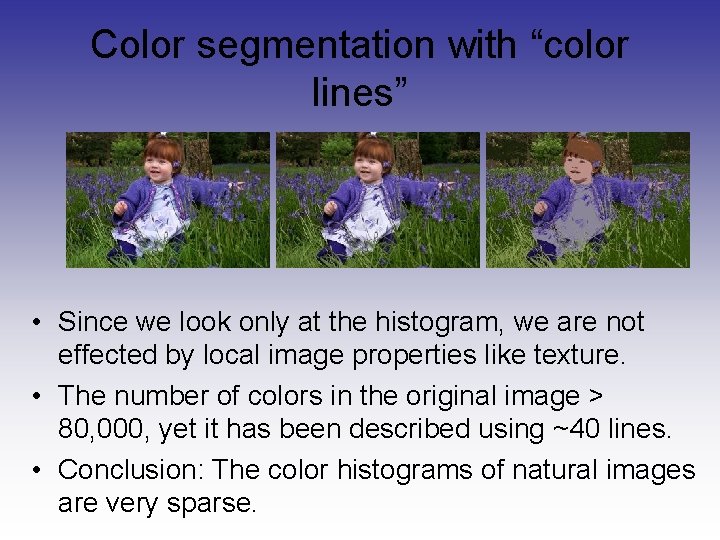 Color segmentation with “color lines”

• Since we look only at the histogram, we are not effected by local image properties like texture.

• The number of colors in the original image > 80,000, yet it has been described using ~40 lines.

• Conclusion: The color histograms of natural images are very sparse.